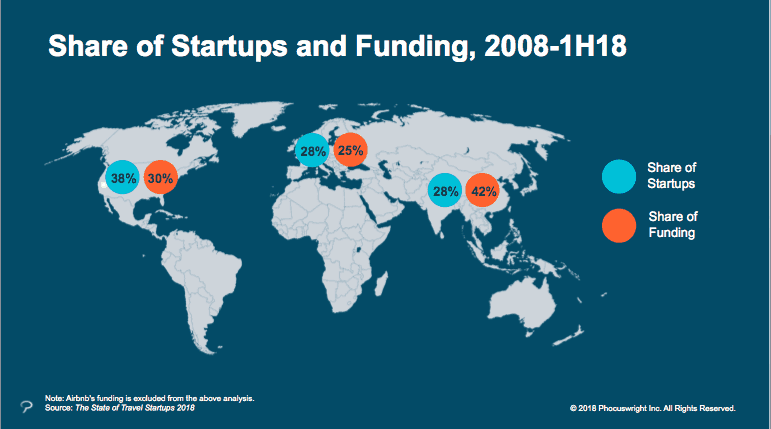 Share of Startups and Funding, 2008-1H18

38%
30%
28%
25%
28%
42%

Share of Startups

Share of Funding

Note: Airbnb's funding is excluded from the above analysis.
Source: The State of Travel Startups 2018

© 2018 Phocuswright Inc. All Rights Reserved.